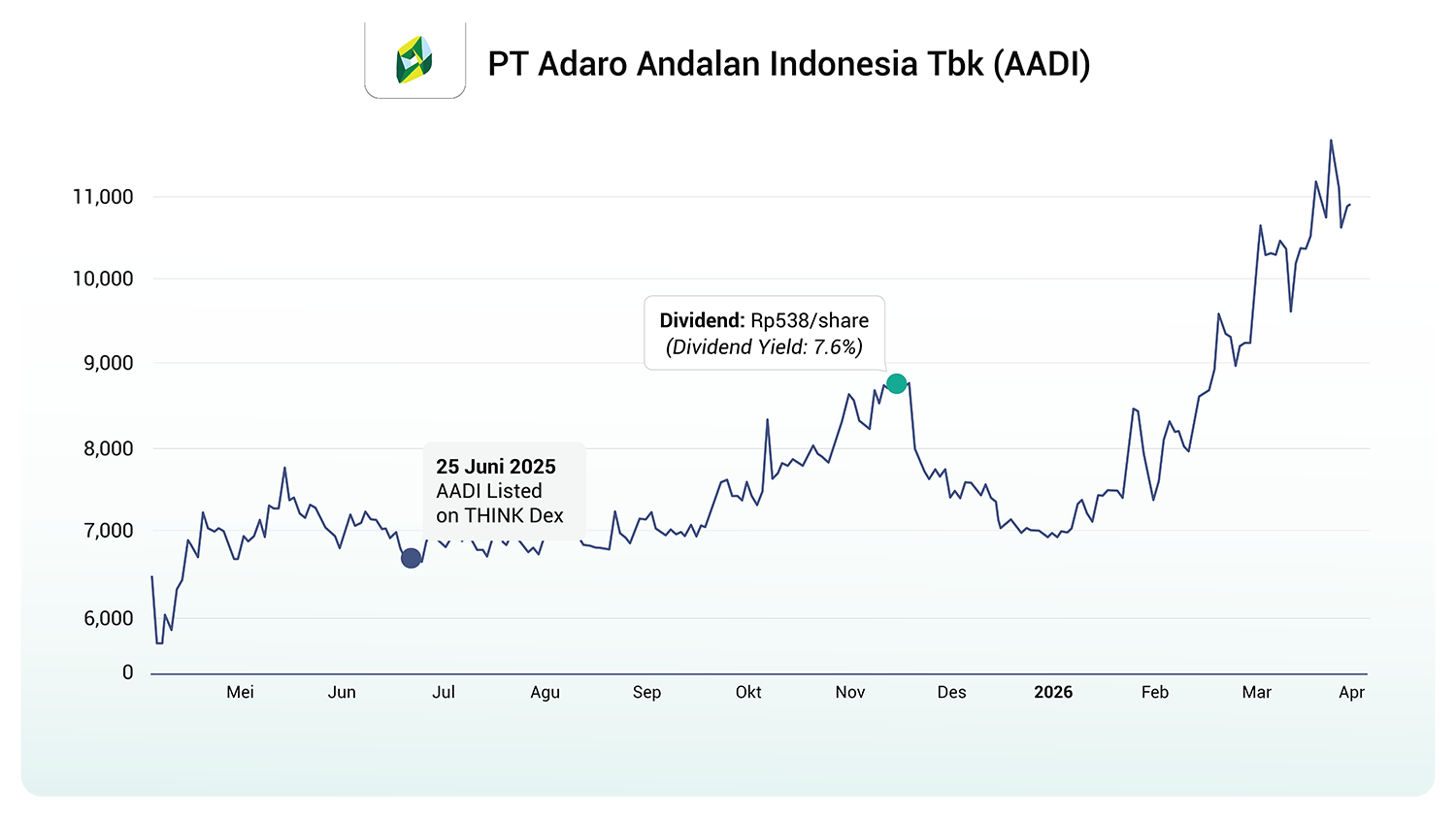 PT Adaro Andalan Indonesia Tbk (AADI)

11,000
10,000
9,000
8,000
7,000
6,000
0

Dividend: Rp538/share
(Dividend Yield: 7.6%)

25 Juni 2025
AADI Listed
on THINK Dex

Mei
Jun
Jul
Agu
Sep
Okt
Nov
Des
2026
Feb
Mar
Apr